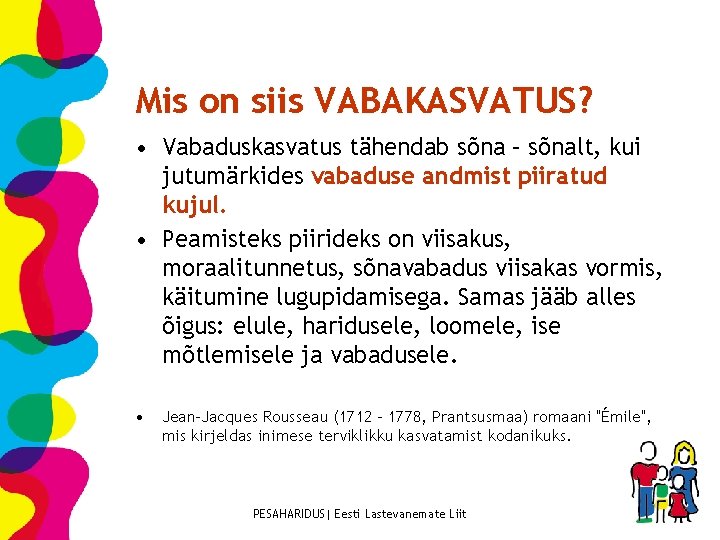 Mis on siis VABAKASVATUS?

• Vabaduskasvatus tähendab sõna – sõnalt, kui jutumärkides vabaduse andmist piiratud kujul.

• Peamisteks piirideks on viisakus, moraalitunnetus, sõnavabadus viisakas vormis, käitumine lugupidamisega. Samas jääb alles õigus: elule, haridusele, loomele, ise mõtlemisele ja vabadusele.

• Jean-Jacques Rousseau (1712 – 1778, Prantsusmaa) romaani "Émile", mis kirjeldas inimese terviklikku kasvatamist kodanikuks.

PESAHARIDUS| Eesti Lastevanemate Liit